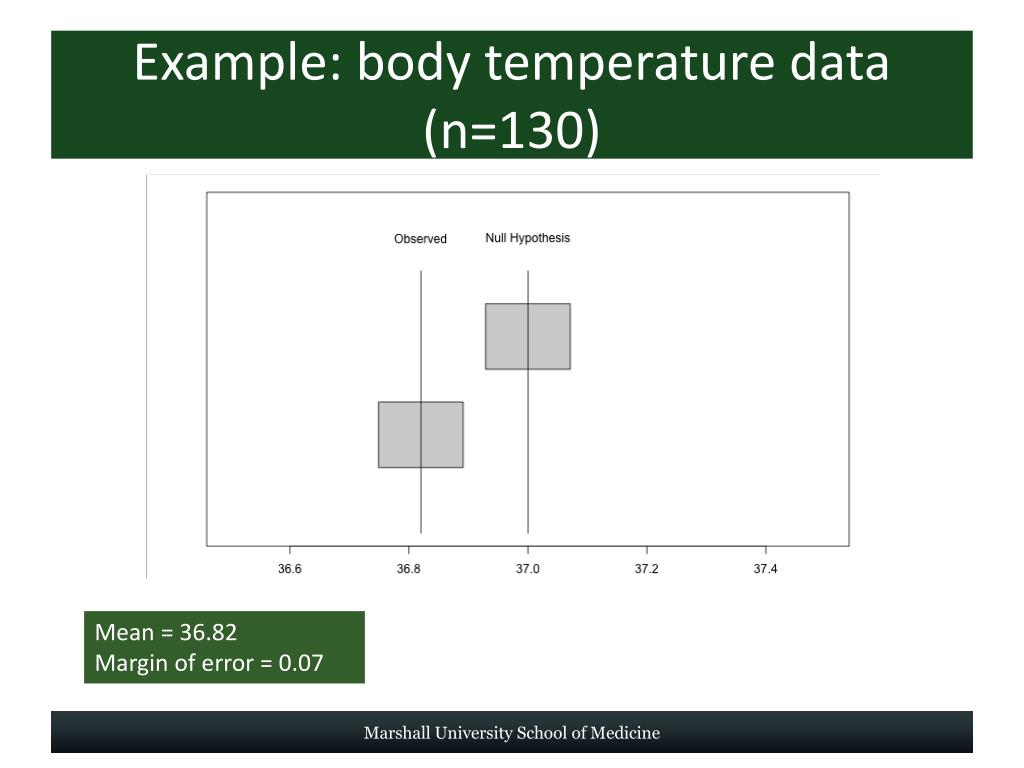 Example: body temperature data (n=130)

Observed

Null Hypothesis

36.6

36.8

37.0

37.2

37.4

Mean = 36.82
Margin of error = 0.07

Marshall University School of Medicine